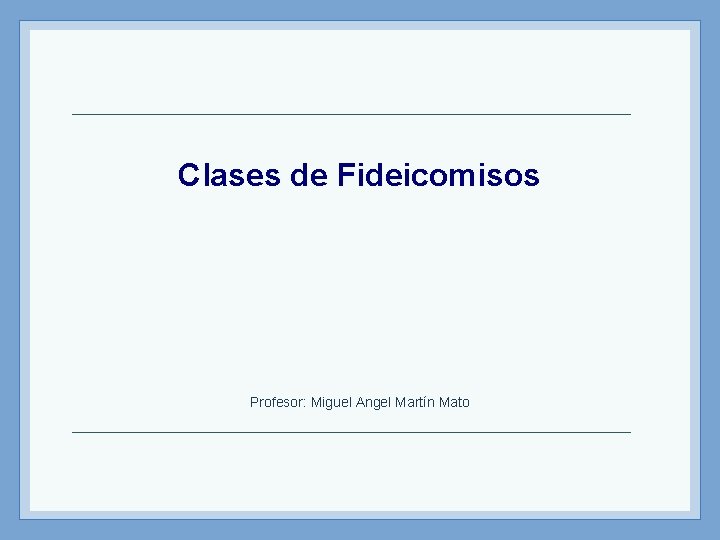 Clases de Fideicomisos

Profesor: Miguel Angel Martín Mato